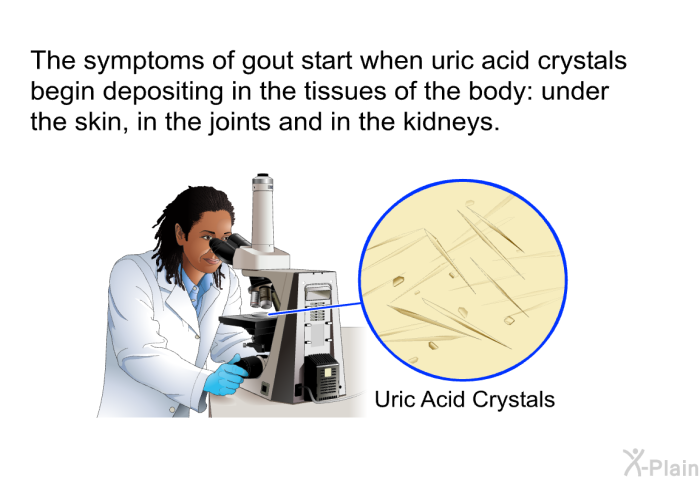 The symptoms of gout start when uric acid crystals begin depositing in the tissues of the body: under the skin, in the joints and in the kidneys.

Uric Acid Crystals

X-Plain